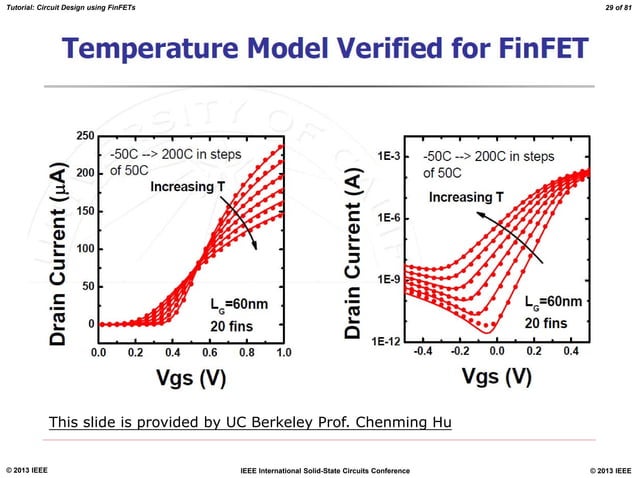 Tutorial: Circuit Design using FinFETs

29 of 81

Temperature Model Verified for FinFET

Drain Current ($\mu$A)

250
200
150
100
50
0

-50C --> 200C in steps of 50C

Increasing T

$L_G$=60nm
20 fins

0.0 0.2 0.4 0.6 0.8 1.0

Vgs (V)

Drain Current (A)

1E-3
1E-6
1E-9
1E-12

-50C --> 200C in steps of 50C

Increasing T

$L_G$=60nm
20 fins

-0.4 -0.2 0.0 0.2 0.4

Vgs (V)

This slide is provided by UC Berkeley Prof. Chenming Hu

© 2013 IEEE

IEEE International Solid-State Circuits Conference

© 2013 IEEE